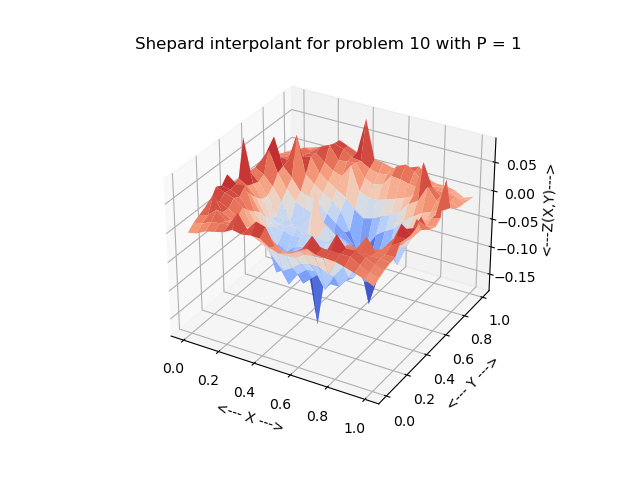 Shepard interpolant for problem 10 with P = 1

0.05
0.00
−0.05
−0.10
−0.15
<---Z(X,Y)--->

0.0
0.2
0.4
0.6
0.8
1.0
<--- X --->

0.0
0.2
0.4
0.6
0.8
1.0
<--- Y --->